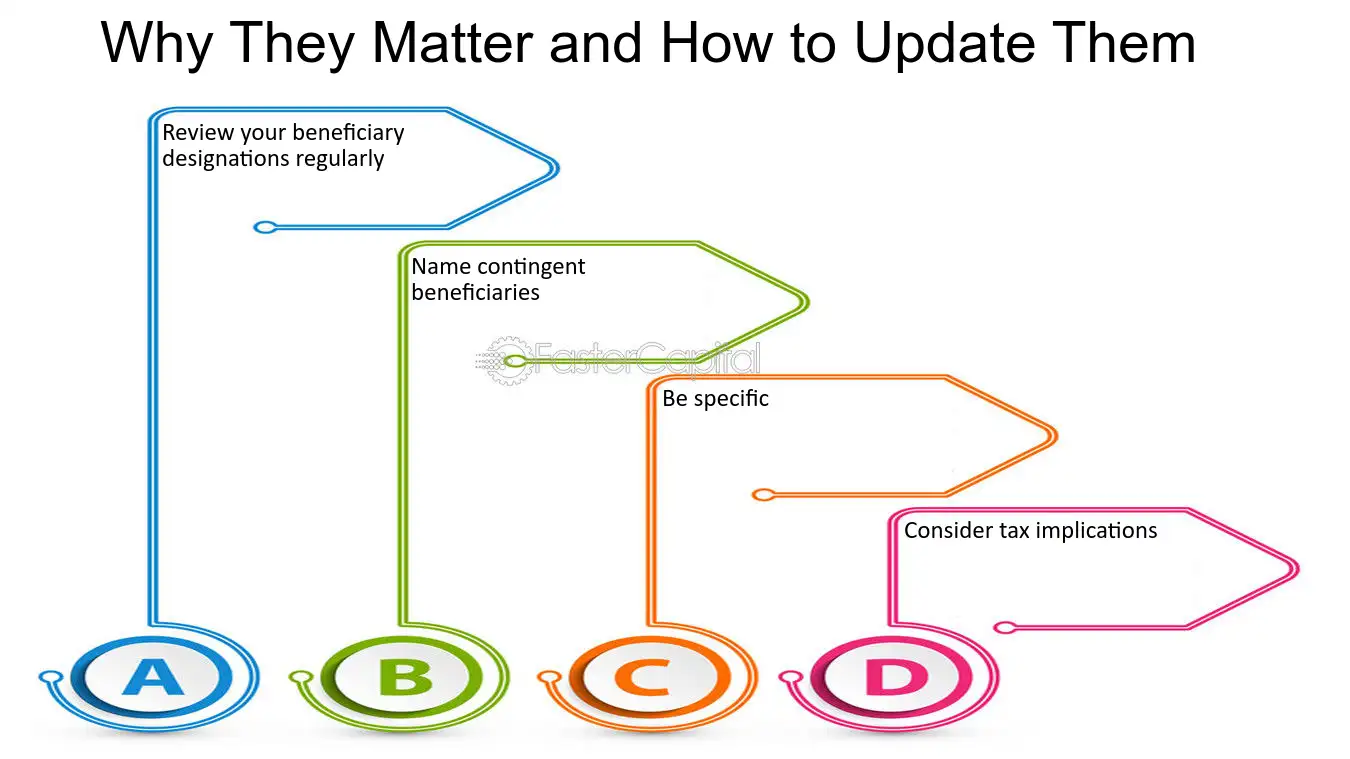 Why They Matter and How to Update Them

Review your beneficiary designations regularly

Name contingent beneficiaries

FasterCapital

Be specific

Consider tax implications

A

B

C

D